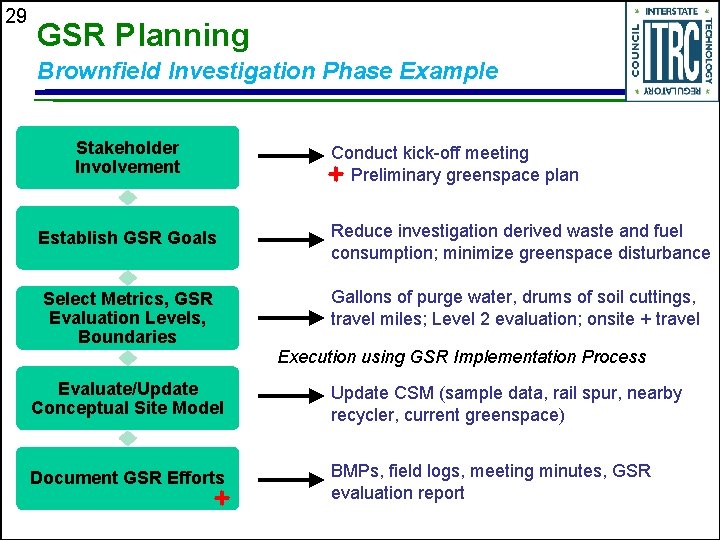 29

GSR Planning

Brownfield Investigation Phase Example

INTERSTATE TECHNOLOGY REGULATORY COUNCIL ITRC

Stakeholder Involvement

Conduct kick-off meeting
+ Preliminary greenspace plan

Establish GSR Goals

Reduce investigation derived waste and fuel consumption; minimize greenspace disturbance

Select Metrics, GSR Evaluation Levels, Boundaries

Gallons of purge water, drums of soil cuttings, travel miles; Level 2 evaluation; onsite + travel

Execution using GSR Implementation Process

Evaluate/Update Conceptual Site Model

Update CSM (sample data, rail spur, nearby recycler, current greenspace)

Document GSR Efforts +

BMPs, field logs, meeting minutes, GSR evaluation report